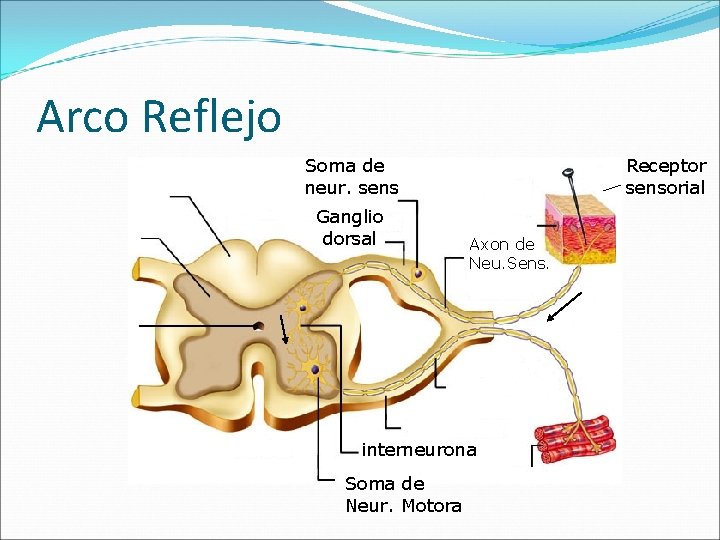 Arco Reflejo

Soma de neur. sens

Ganglio dorsal

Axon de Neu.Sens.

Receptor sensorial

interneurona

Soma de Neur. Motora